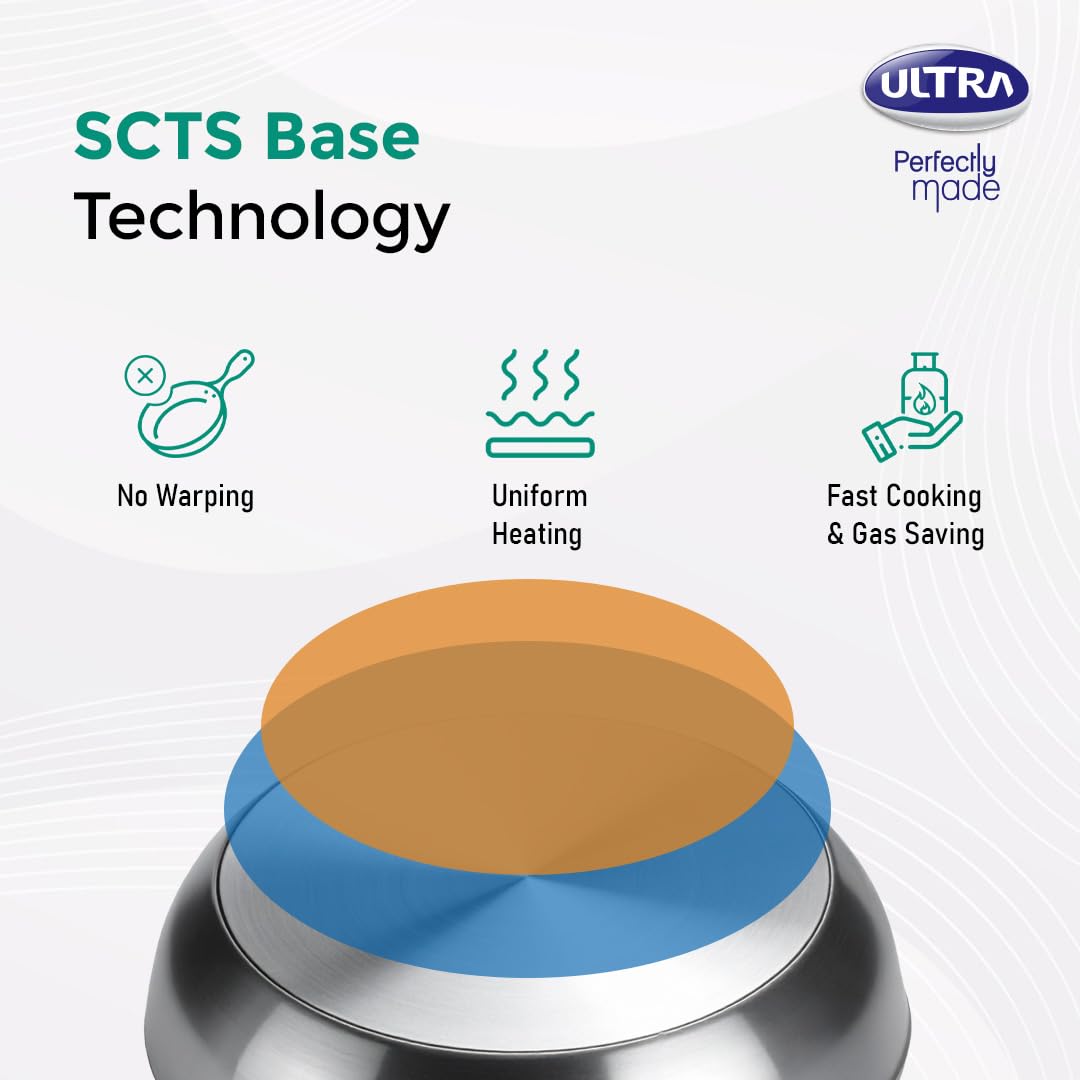 SCTS Base
Technology

ULTRA
Perfectly made

No Warping

Uniform
Heating

Fast Cooking
& Gas Saving